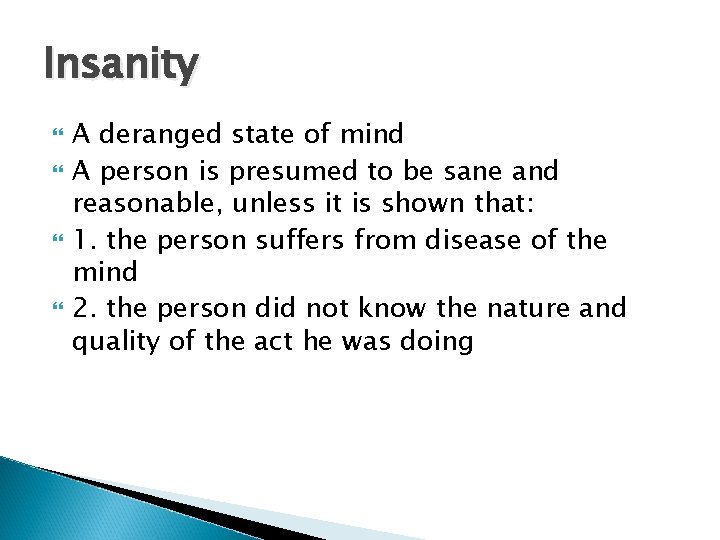 Insanity

A deranged state of mind

A person is presumed to be sane and reasonable, unless it is shown that:

1. the person suffers from disease of the mind

2. the person did not know the nature and quality of the act he was doing